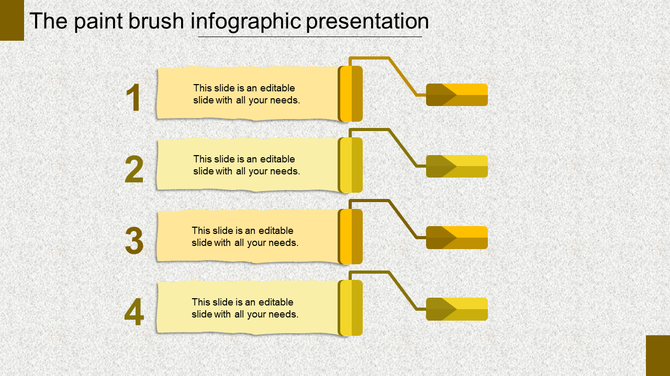 The paint brush infographic presentation

1
This slide is an editable slide with all your needs.

2
This slide is an editable slide with all your needs.

3
This slide is an editable slide with all your needs.

4
This slide is an editable slide with all your needs.